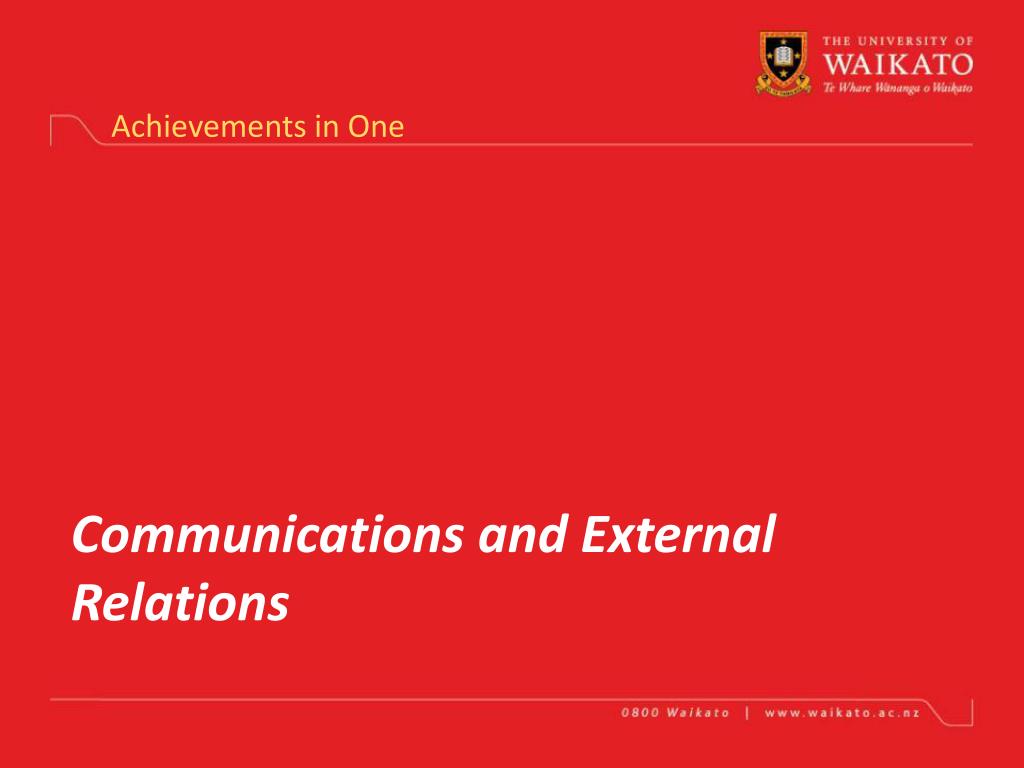 THE UNIVERSITY OF
WAIKATO
Te Whare Wānanga o Waikato

Achievements in One

Communications and External Relations

0800 Waikato | www.waikato.ac.nz